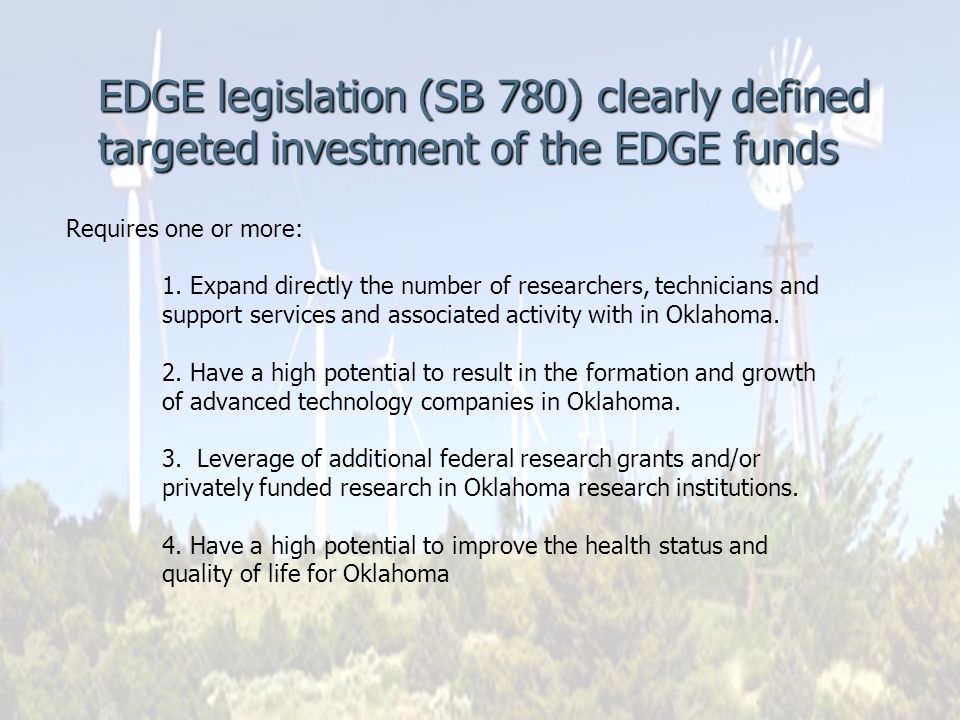 EDGE legislation (SB 780) clearly defined targeted investment of the EDGE funds

Requires one or more:

1. Expand directly the number of researchers, technicians and support services and associated activity with in Oklahoma.

2. Have a high potential to result in the formation and growth of advanced technology companies in Oklahoma.

3. Leverage of additional federal research grants and/or privately funded research in Oklahoma research institutions.

4. Have a high potential to improve the health status and quality of life for Oklahoma